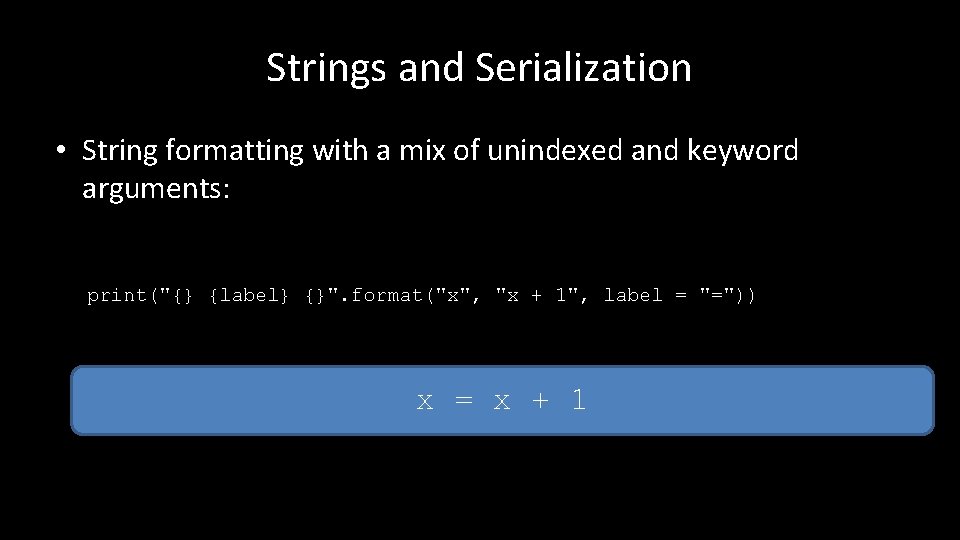 Strings and Serialization

• String formatting with a mix of unindexed and keyword arguments:

print("{} {label} {}".format("x", "x + 1", label = "="))

x = x + 1